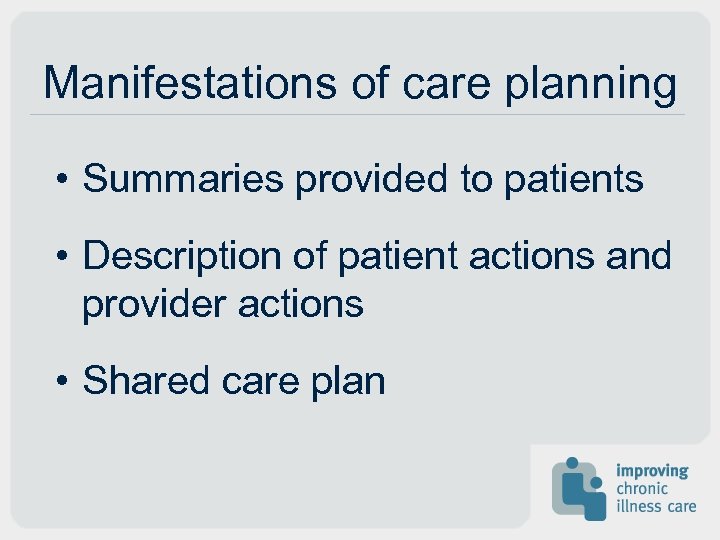 Manifestations of care planning

• Summaries provided to patients

• Description of patient actions and provider actions

• Shared care plan

improving chronic illness care